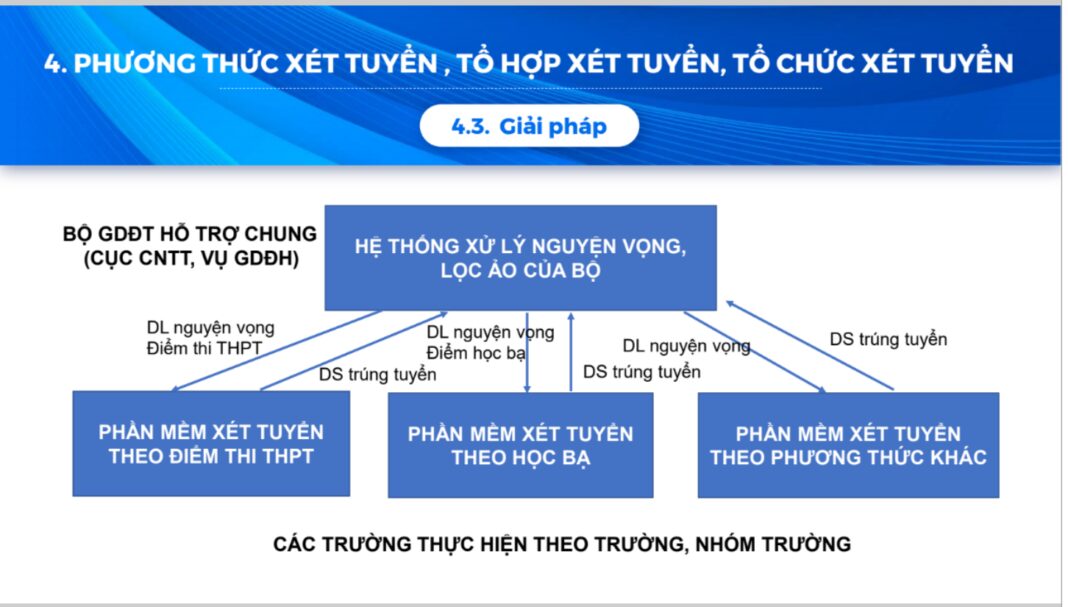 4. PHƯƠNG THỨC XÉT TUYỂN , TỔ HỢP XÉT TUYỂN, TỔ CHỨC XÉT TUYỂN

4.3. Giải pháp

BỘ GDĐT HỖ TRỢ CHUNG (CỤC CNTT, VỤ GDĐH)

HỆ THỐNG XỬ LÝ NGUYỆN VỌNG, LỌC ẢO CỦA BỘ

DL nguyện vọng
Điểm thi THPT

DS trúng tuyển

DL nguyện vọng
Điểm học bạ

DS trúng tuyển

DL nguyện vọng

DS trúng tuyển

PHẦN MỀM XÉT TUYỂN THEO ĐIỂM THI THPT

PHẦN MỀM XÉT TUYỂN THEO HỌC BẠ

PHẦN MỀM XÉT TUYỂN THEO PHƯƠNG THỨC KHÁC

CÁC TRƯỜNG THỰC HIỆN THEO TRƯỜNG, NHÓM TRƯỜNG